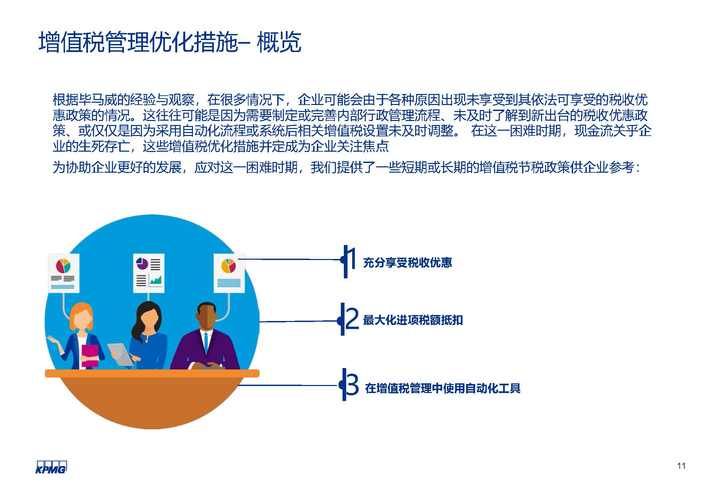 增值税管理优化措施– 概览

根据毕马威的经验与观察，在很多情况下，企业可能会由于各种原因出现未享受到其依法可享受的税收优惠政策的情况。这往往可能是因为需要制定或完善内部行政管理流程、未及时了解到新出台的税收优惠政策、或仅仅是因为采用自动化流程或系统后相关增值税设置未及时调整。 在这一困难时期，现金流关乎企业的生死存亡，这些增值税优化措施并定成为企业关注焦点

为协助企业更好的发展，应对这一困难时期，我们提供了一些短期或长期的增值税节税政策供企业参考：

1 充分享受税收优惠

2 最大化进项税额抵扣

3 在增值税管理中使用自动化工具

KPMG

11